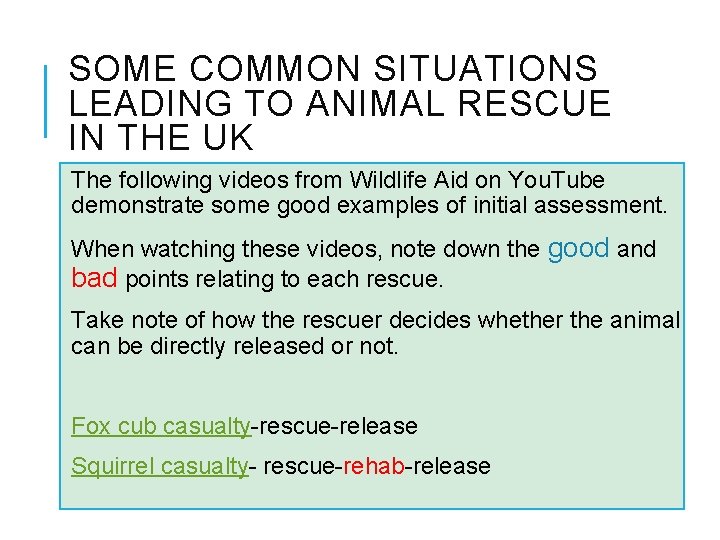 SOME COMMON SITUATIONS LEADING TO ANIMAL RESCUE IN THE UK

The following videos from Wildlife Aid on YouTube demonstrate some good examples of initial assessment.

When watching these videos, note down the good and bad points relating to each rescue.

Take note of how the rescuer decides whether the animal can be directly released or not.

Fox cub casualty-rescue-release

Squirrel casualty- rescue-rehab-release